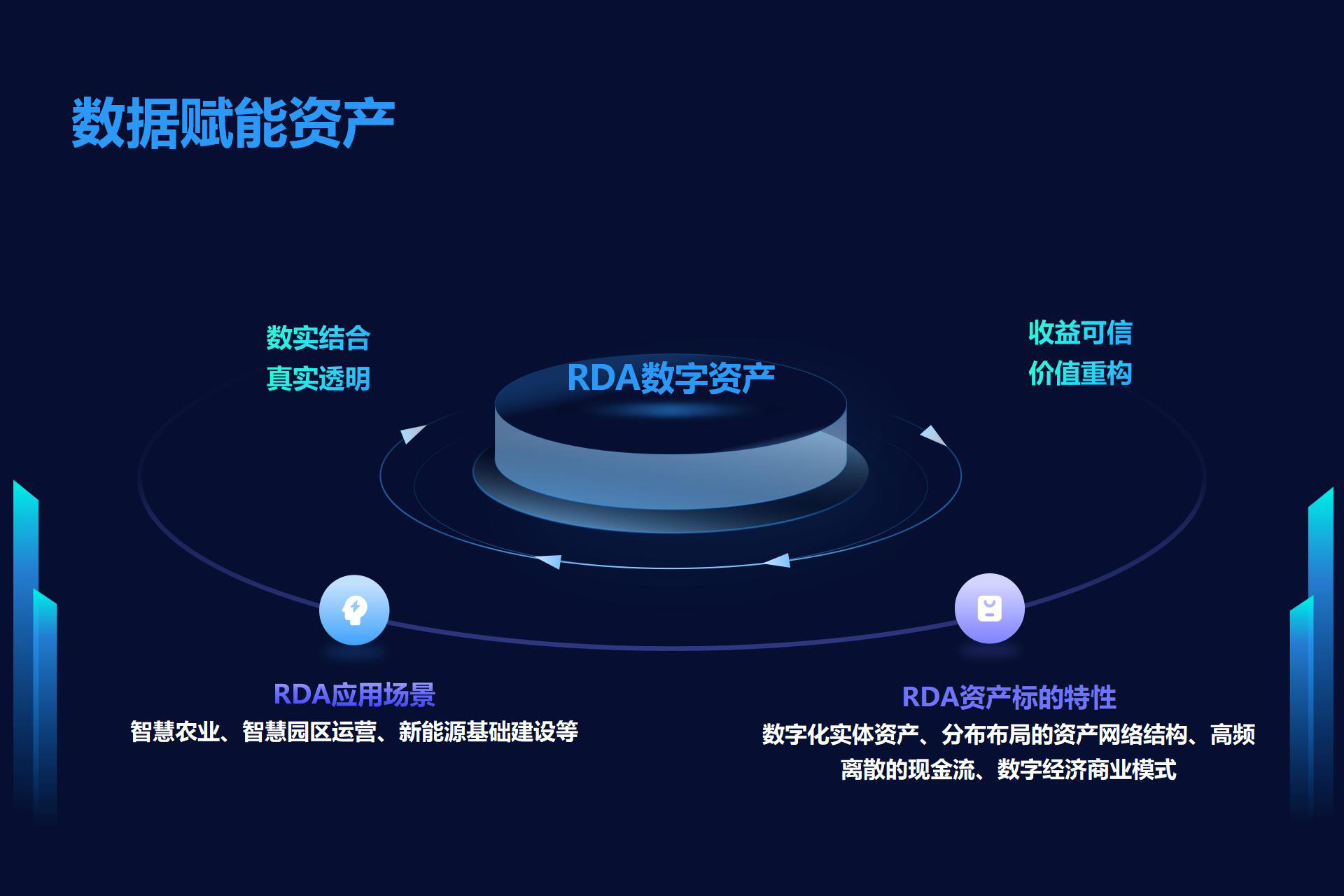 数据赋能资产

数实结合
真实透明

RDA数字资产

收益可信
价值重构

RDA应用场景
智慧农业、智慧园区运营、新能源基础建设等

RDA资产标的特性
数字化实体资产、分布布局的资产网络结构、高频离散的现金流、数字经济商业模式